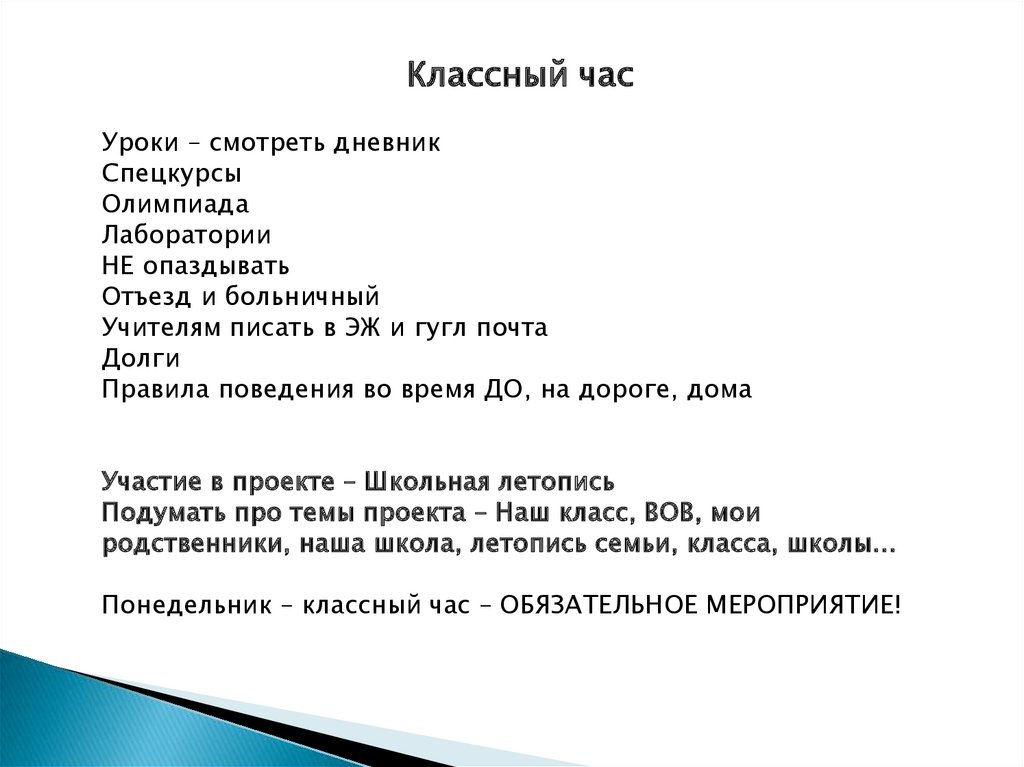 Классный час

Уроки – смотреть дневник
Спецкурсы
Олимпиада
Лаборатории
НЕ опаздывать
Отъезд и больничный
Учителям писать в ЭЖ и гугл почта
Долги
Правила поведения во время ДО, на дороге, дома

Участие в проекте – Школьная летопись
Подумать про темы проекта – Наш класс, ВОВ, мои родственники, наша школа, летопись семьи, класса, школы…

Понедельник – классный час – ОБЯЗАТЕЛЬНОЕ МЕРОПРИЯТИЕ!